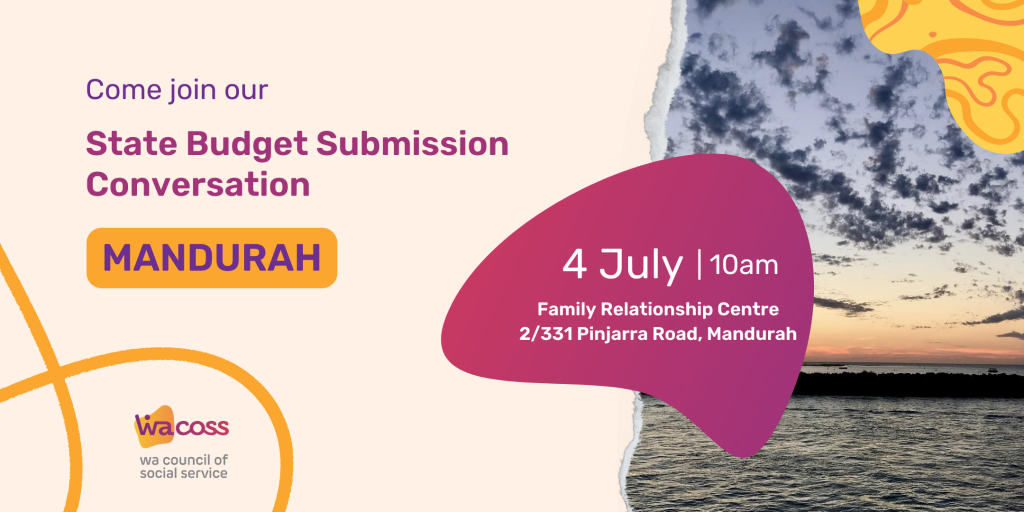 Come join our

State Budget Submission Conversation

MANDURAH

4 July | 10am

Family Relationship Centre
2/331 Pinjarra Road, Mandurah

wacoss

wa council of social service